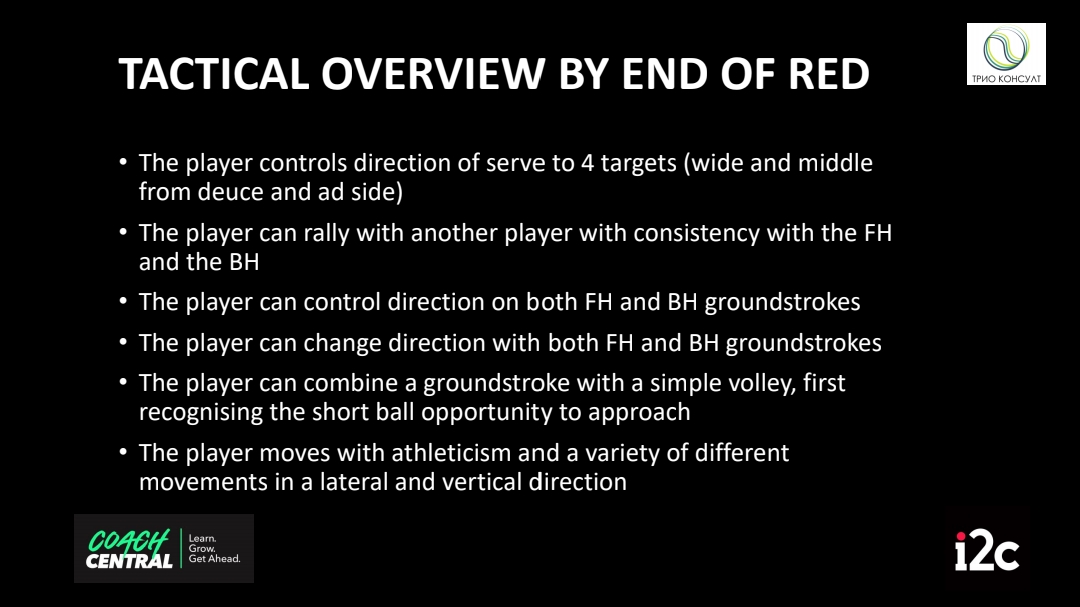 TACTICAL OVERVIEW BY END OF RED

ТРИО КОНСУЛТ

• The player controls direction of serve to 4 targets (wide and middle from deuce and ad side)
• The player can rally with another player with consistency with the FH and the BH
• The player can control direction on both FH and BH groundstrokes
• The player can change direction with both FH and BH groundstrokes
• The player can combine a groundstroke with a simple volley, first recognising the short ball opportunity to approach
• The player moves with athleticism and a variety of different movements in a lateral and vertical direction

COACH CENTRAL Learn. Grow. Get Ahead.

i2c